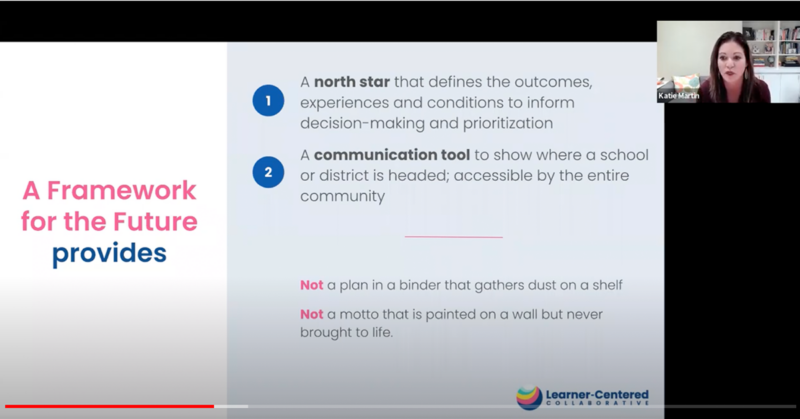 A Framework for the Future provides

1 A north star that defines the outcomes, experiences and conditions to inform decision-making and prioritization

2 A communication tool to show where a school or district is headed; accessible by the entire community

Not a plan in a binder that gathers dust on a shelf

Not a motto that is painted on a wall but never brought to life.

Learner-Centered COLLABORATIVE

Katie Martin